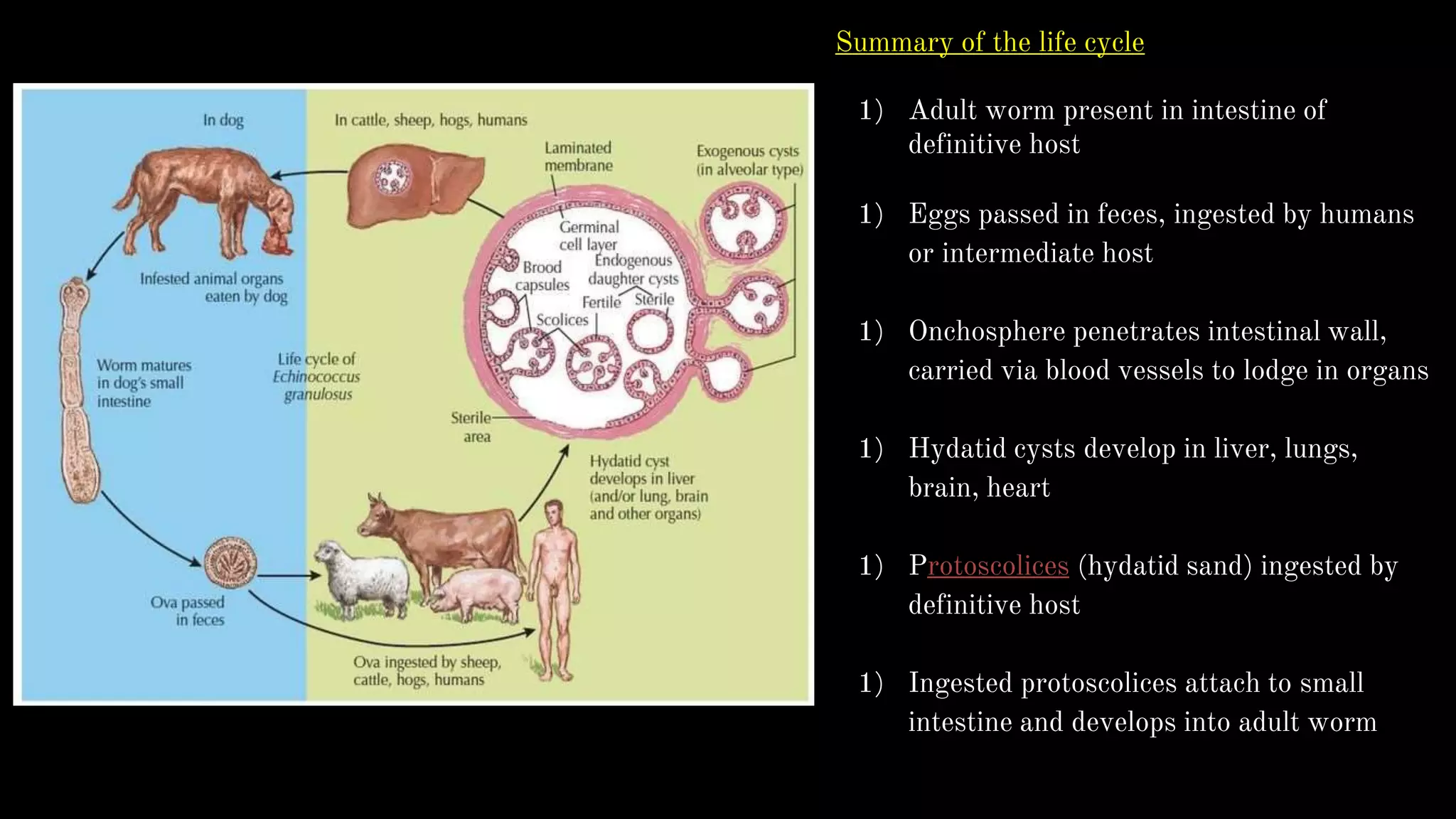 In dog

In cattle, sheep, hogs, humans

Laminated membrane

Exogenous cysts (in alveolar type)

Germinal cell layer

Brood capsules

Endogenous daughter cysts

Fertile

Sterile

Scolices

Infested animal organs eaten by dog

Worm matures in dog's small intestine

Life cycle of Echinococcus granulosus

Sterile area

Hydatid cyst develops in liver (and/or lung, brain and other organs)

Ova passed in feces

Ova ingested by sheep, cattle, hogs, humans

Summary of the life cycle

1) Adult worm present in intestine of definitive host

1) Eggs passed in feces, ingested by humans or intermediate host

1) Onchosphere penetrates intestinal wall, carried via blood vessels to lodge in organs

1) Hydatid cysts develop in liver, lungs, brain, heart

1) Protoscolices (hydatid sand) ingested by definitive host

1) Ingested protoscolices attach to small intestine and develops into adult worm